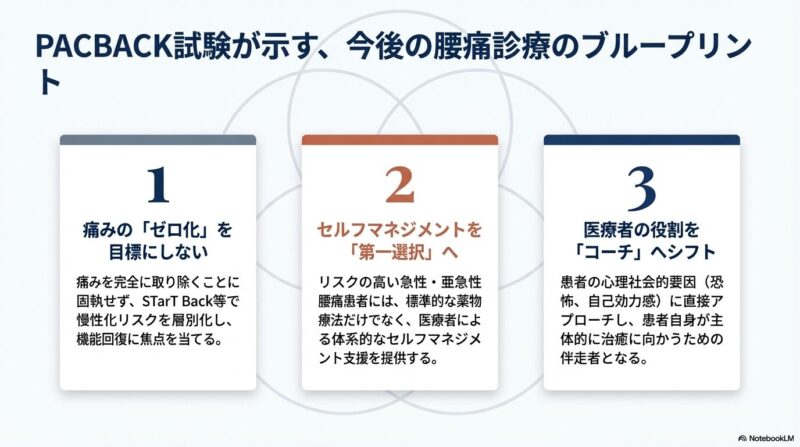 PACBACK試験が示す、今後の腰痛診療のブループリント

1

痛みの「ゼロ化」を目標にしない

痛みを完全に取り除くことに固執せず、STarT Back等で慢性化リスクを層別化し、機能回復に焦点を当てる。

2

セルフマネジメントを「第一選択」へ

リスクの高い急性・亜急性腰痛患者には、標準的な薬物療法だけでなく、医療者による体系的なセルフマネジメント支援を提供する。

3

医療者の役割を「コーチ」へシフト

患者の心理社会的要因（恐怖、自己効力感）に直接アプローチし、患者自身が主体的に治癒に向かうための伴走者となる。

NotebookLM